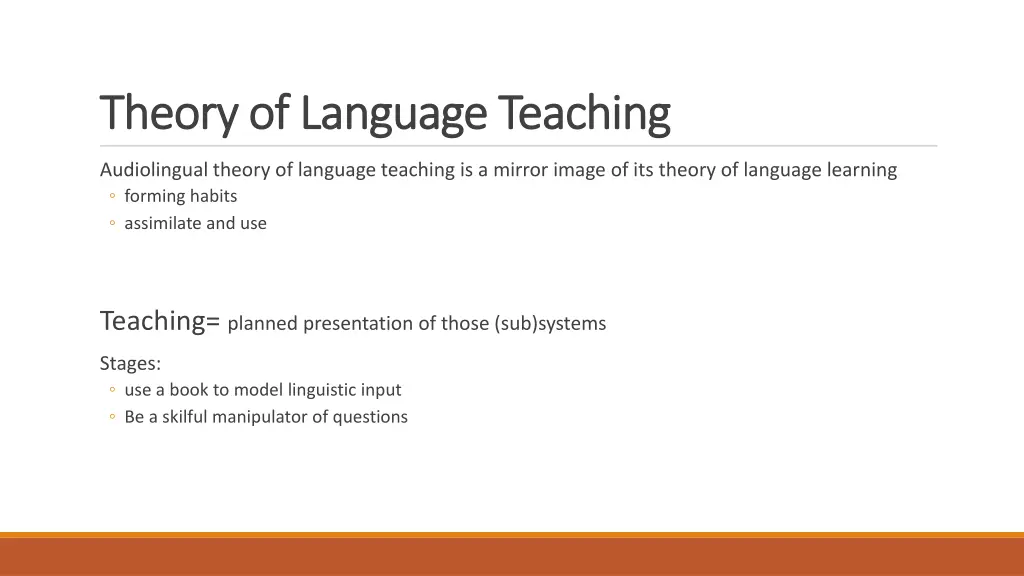 Theory of Language Teaching

Audiolingual theory of language teaching is a mirror image of its theory of language learning
◦ forming habits
◦ assimilate and use

Teaching= planned presentation of those (sub)systems

Stages:
◦ use a book to model linguistic input
◦ Be a skilful manipulator of questions